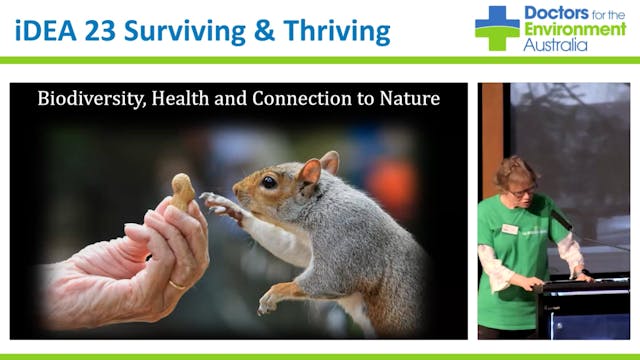 iDEA 23 Surviving & Thriving

Doctors for the Environment Australia

Biodiversity, Health and Connection to Nature